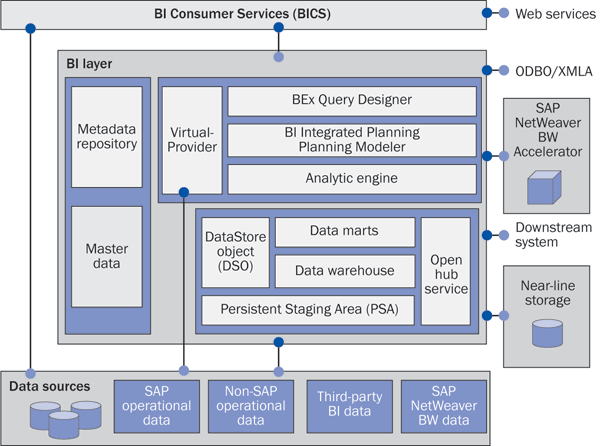 BI Consumer Services (BICS)

Web services

BI layer

ODBO/XMLA

Metadata repository

Master data

Virtual-Provider

BEx Query Designer

BI Integrated Planning Planning Modeler

Analytic engine

SAP NetWeaver BW Accelerator

DataStore object (DSO)

Data marts

Data warehouse

Open hub service

Persistent Staging Area (PSA)

Downstream system

Near-line storage

Data sources

SAP operational data

Non-SAP operational data

Third-party BI data

SAP NetWeaver BW data